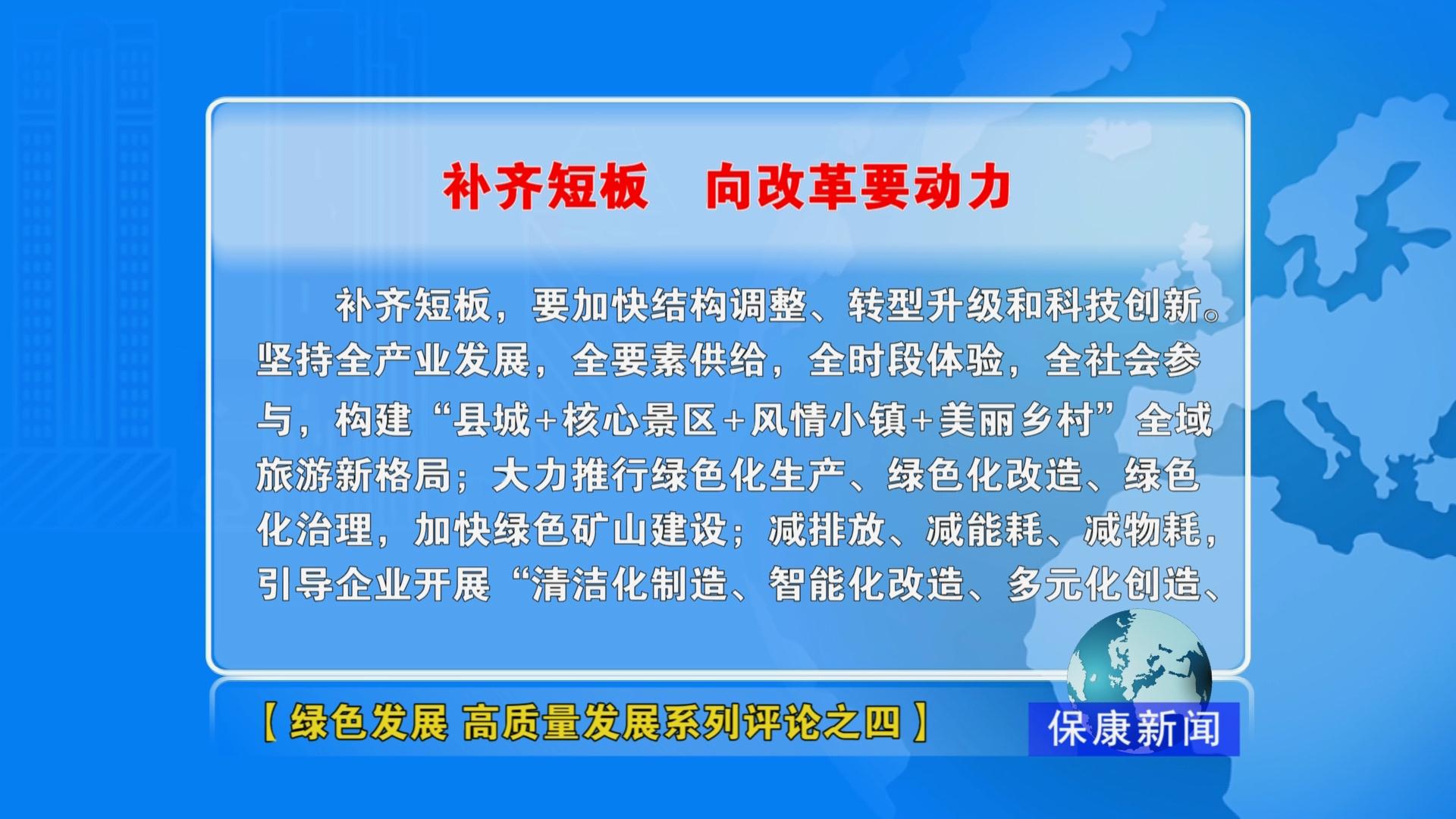 补齐短板　向改革要动力

补齐短板，要加快结构调整、转型升级和科技创新。坚持全产业发展，全要素供给，全时段体验，全社会参与，构建“县城+核心景区+风情小镇+美丽乡村”全域旅游新格局；大力推行绿色化生产、绿色化改造、绿色化治理，加快绿色矿山建设；减排放、减能耗、减物耗，引导企业开展“清洁化制造、智能化改造、多元化创造、

【绿色发展 高质量发展系列评论之四】

保康新闻